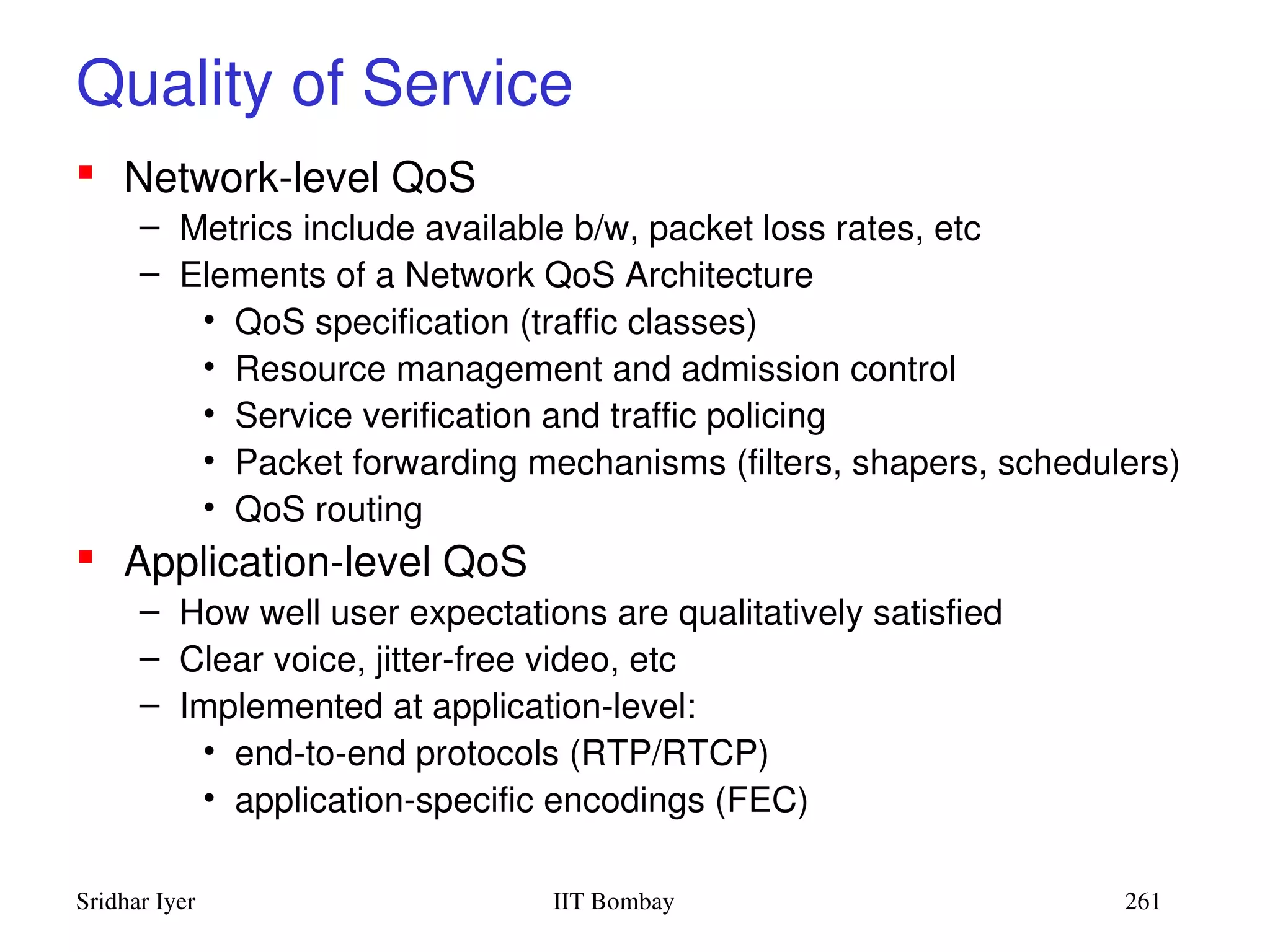 Quality of Service

▪ Network-level QoS
– Metrics include available b/w, packet loss rates, etc
– Elements of a Network QoS Architecture
• QoS specification (traffic classes)
• Resource management and admission control
• Service verification and traffic policing
• Packet forwarding mechanisms (filters, shapers, schedulers)
• QoS routing

▪ Application-level QoS
– How well user expectations are qualitatively satisfied
– Clear voice, jitter-free video, etc
– Implemented at application-level:
• end-to-end protocols (RTP/RTCP)
• application-specific encodings (FEC)

Sridhar Iyer IIT Bombay 261